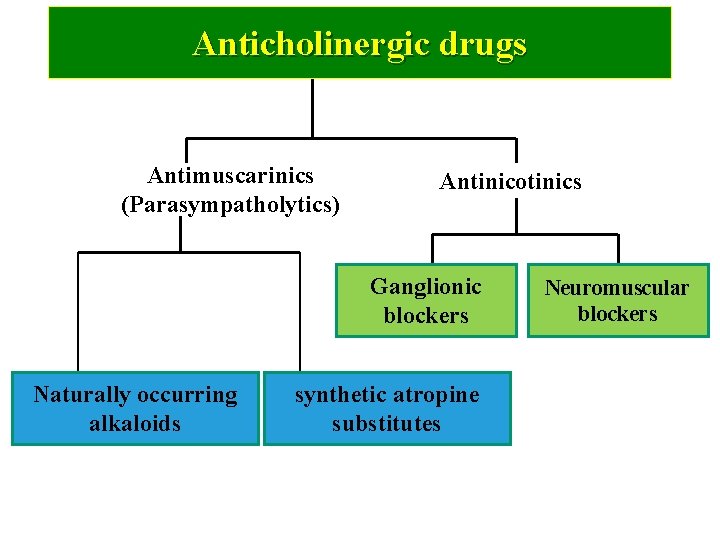 Anticholinergic drugs

Antimuscarinics
(Parasympatholytics)

Antinicotinics

Ganglionic blockers

Neuromuscular blockers

Naturally occurring alkaloids

synthetic atropine substitutes